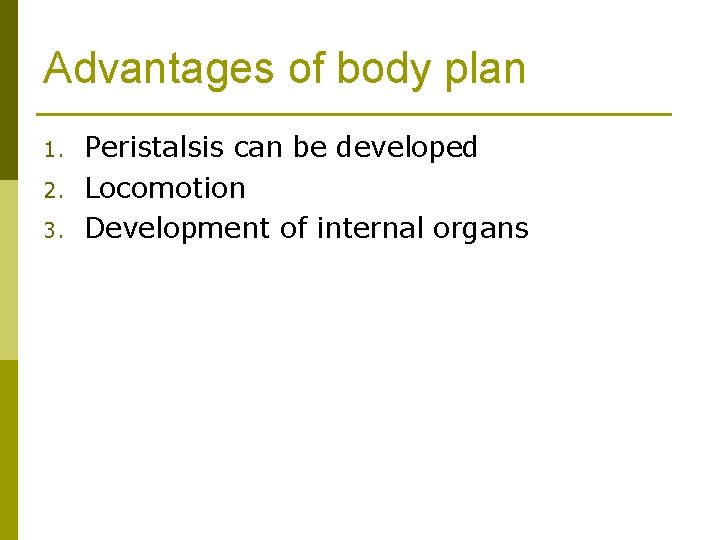 Advantages of body plan

1. Peristalsis can be developed
2. Locomotion
3. Development of internal organs